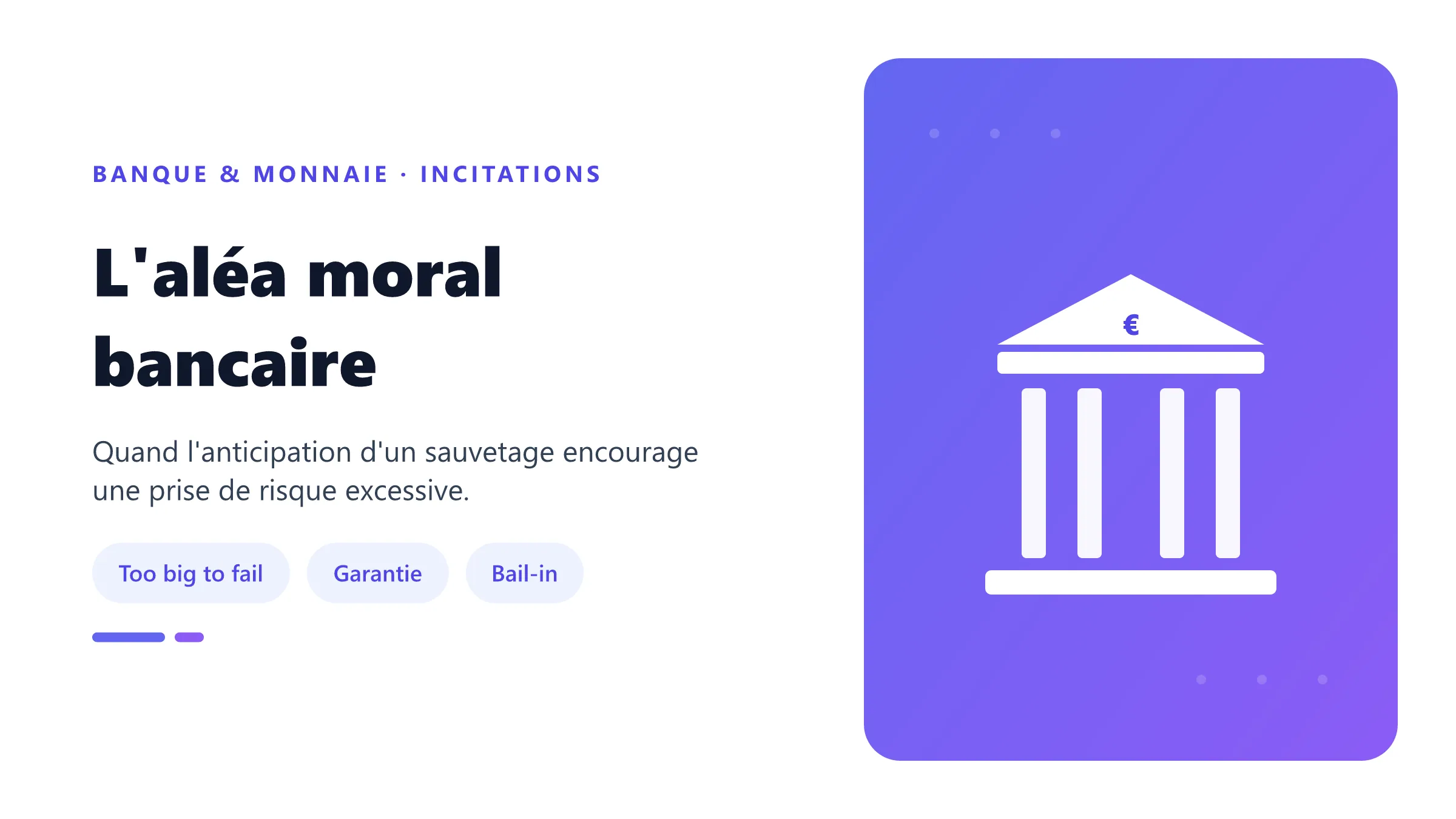 BANQUE & MONNAIE · INCITATIONS

L'aléa moral bancaire

Quand l'anticipation d'un sauvetage encourage une prise de risque excessive.

Too big to fail

Garantie

Bail-in

€